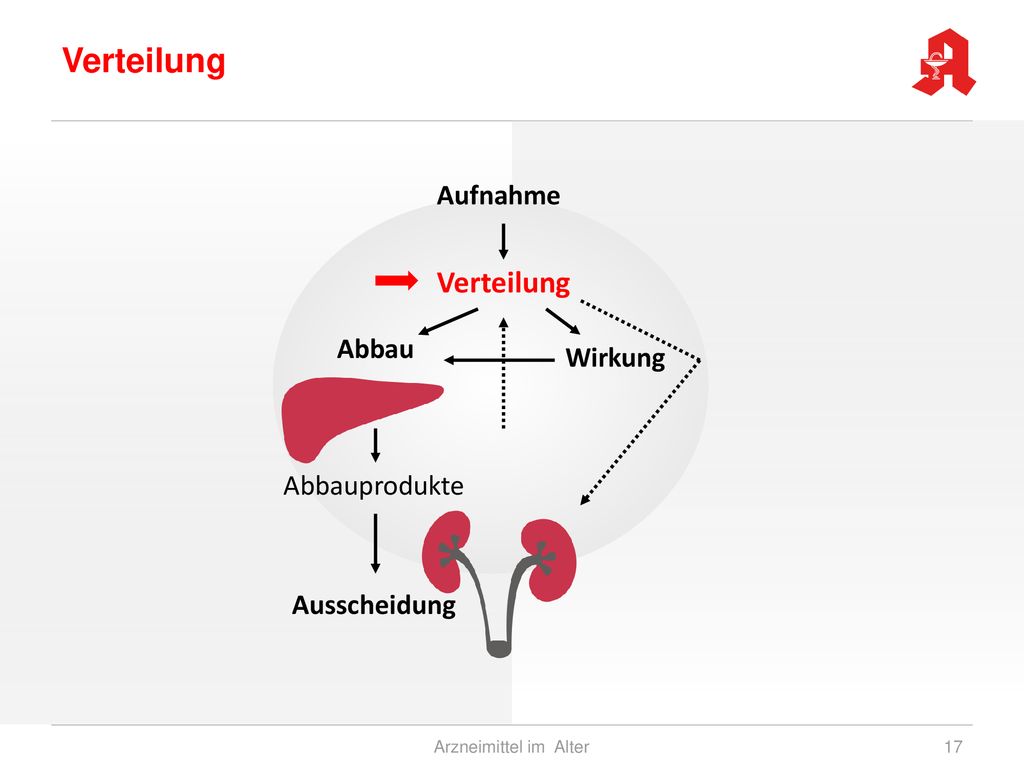 Verteilung

Aufnahme

Verteilung

Abbau

Wirkung

Abbauprodukte

Ausscheidung

Arzneimittel im Alter

17